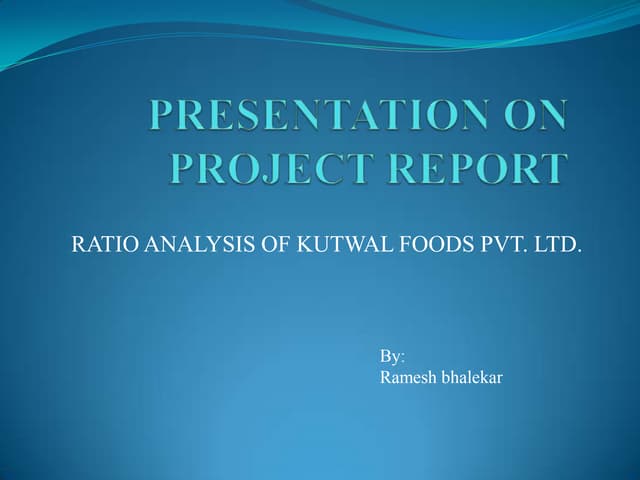 PRESENTATION ON PROJECT REPORT

RATIO ANALYSIS OF KUTWAL FOODS PVT. LTD.

By:
Ramesh bhalekar